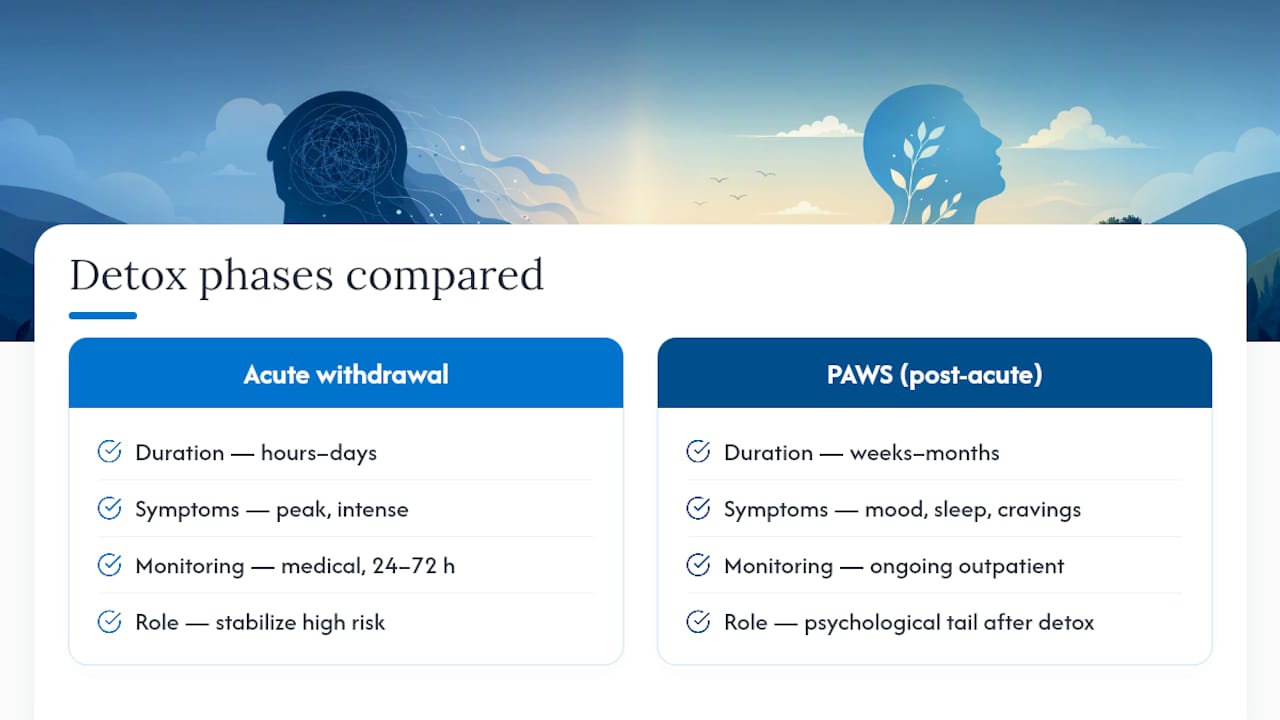 Detox phases compared

Acute withdrawal

Duration — hours–days

Symptoms — peak, intense

Monitoring — medical, 24–72 h

Role — stabilize high risk

PAWS (post-acute)

Duration — weeks–months

Symptoms — mood, sleep, cravings

Monitoring — ongoing outpatient

Role — psychological tail after detox